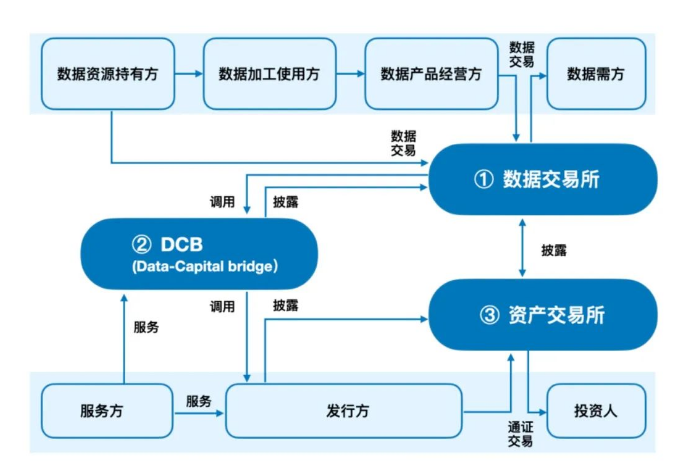 数据资源持有方

数据加工使用方

数据产品经营方

数据交易

数据需方

数据交易

① 数据交易所

调用

披露

② DCB (Data-Capital bridge)

披露

调用

披露

③ 资产交易所

服务

服务方

服务

发行方

通证交易

投资人